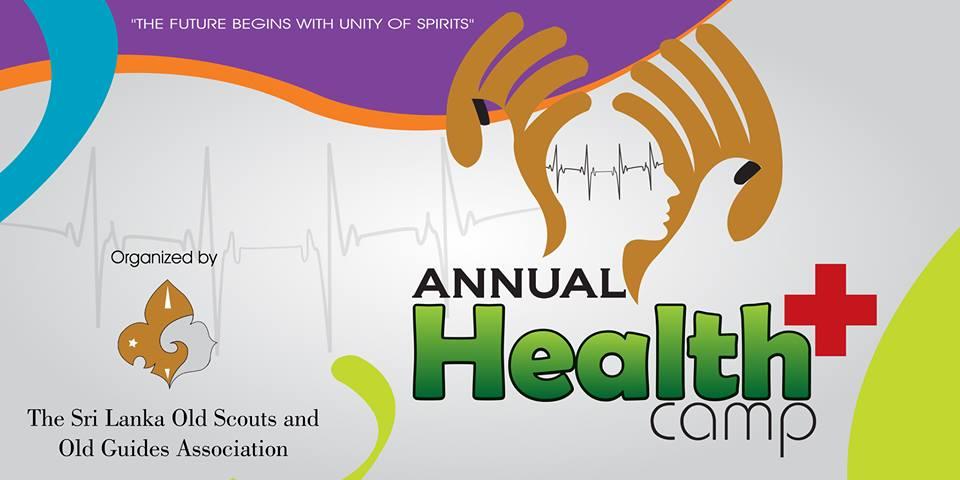 "THE FUTURE BEGINS WITH UNITY OF SPIRITS"

Organized by

The Sri Lanka Old Scouts and Old Guides Association

ANNUAL
Health
camp